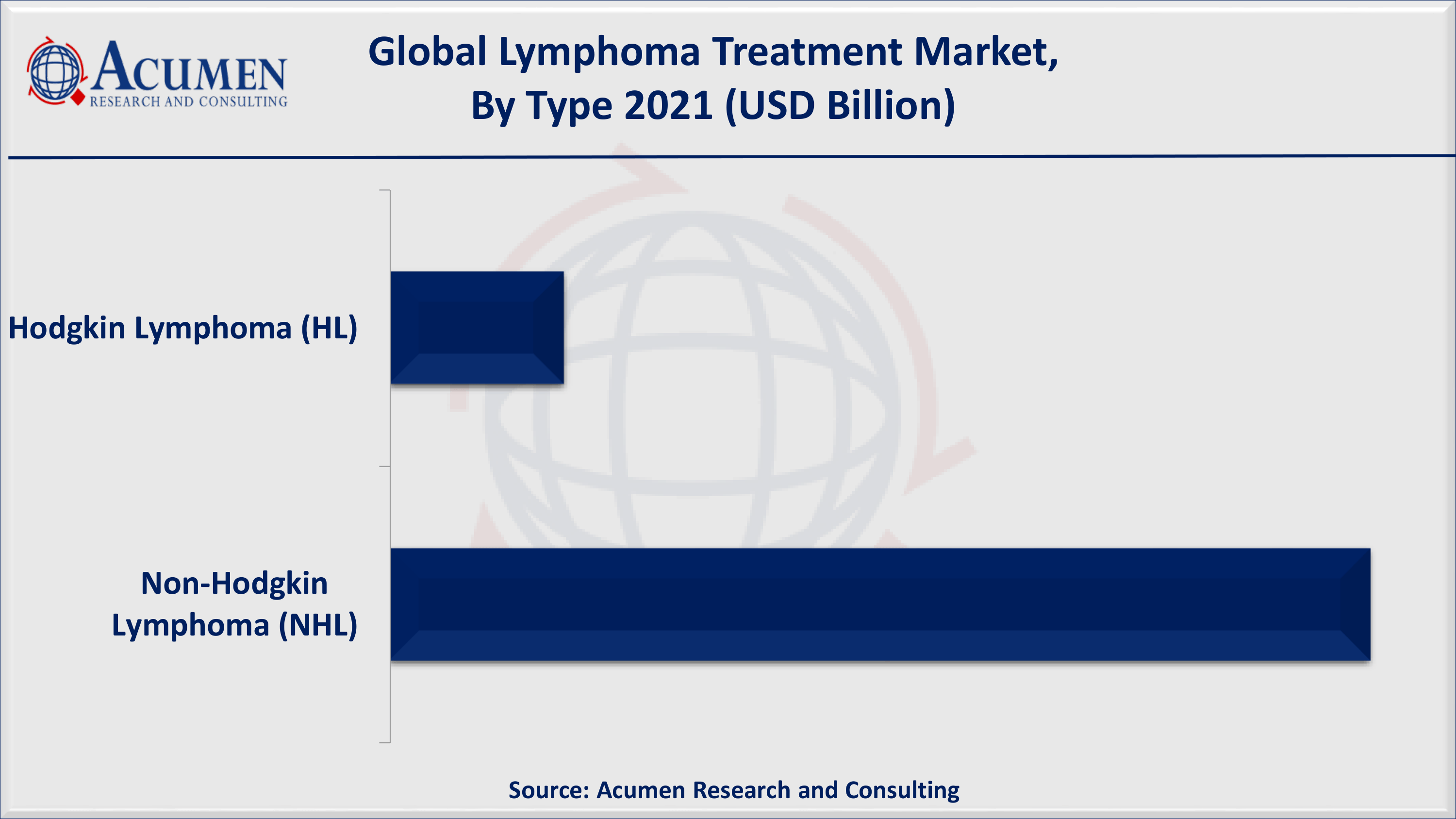 ACUMEN
RESEARCH AND CONSULTING

Global Lymphoma Treatment Market, By Type 2021 (USD Billion)

Hodgkin Lymphoma (HL)

Non-Hodgkin Lymphoma (NHL)

Source: Acumen Research and Consulting